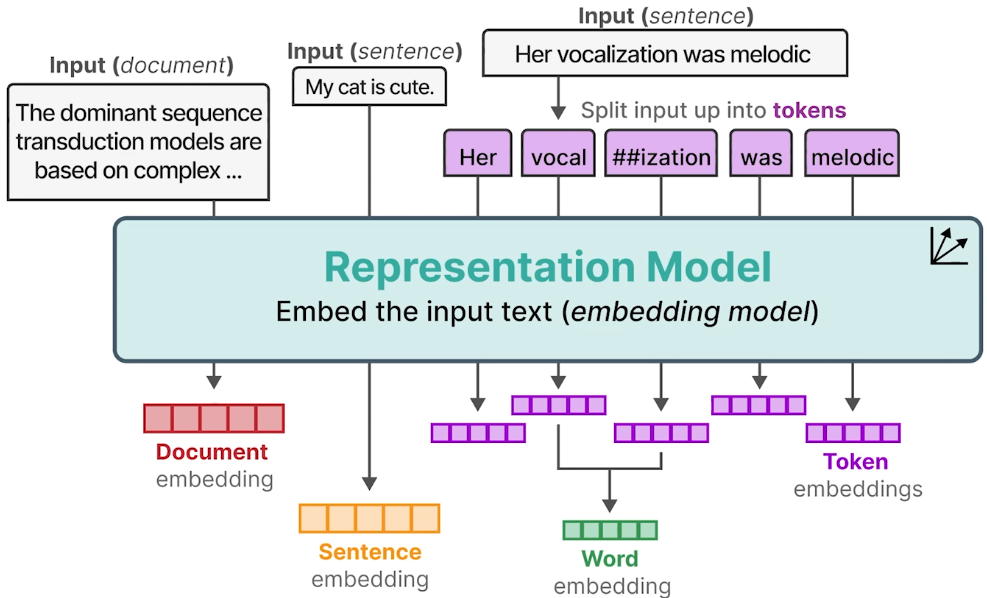 Input (document)

The dominant sequence transduction models are based on complex ...

Input (sentence)

My cat is cute.

Input (sentence)

Her vocalization was melodic

Split input up into tokens

Her

vocal

##ization

was

melodic

Representation Model

Embed the input text (embedding model)

Document embedding

Sentence embedding

Word embedding

Token embeddings